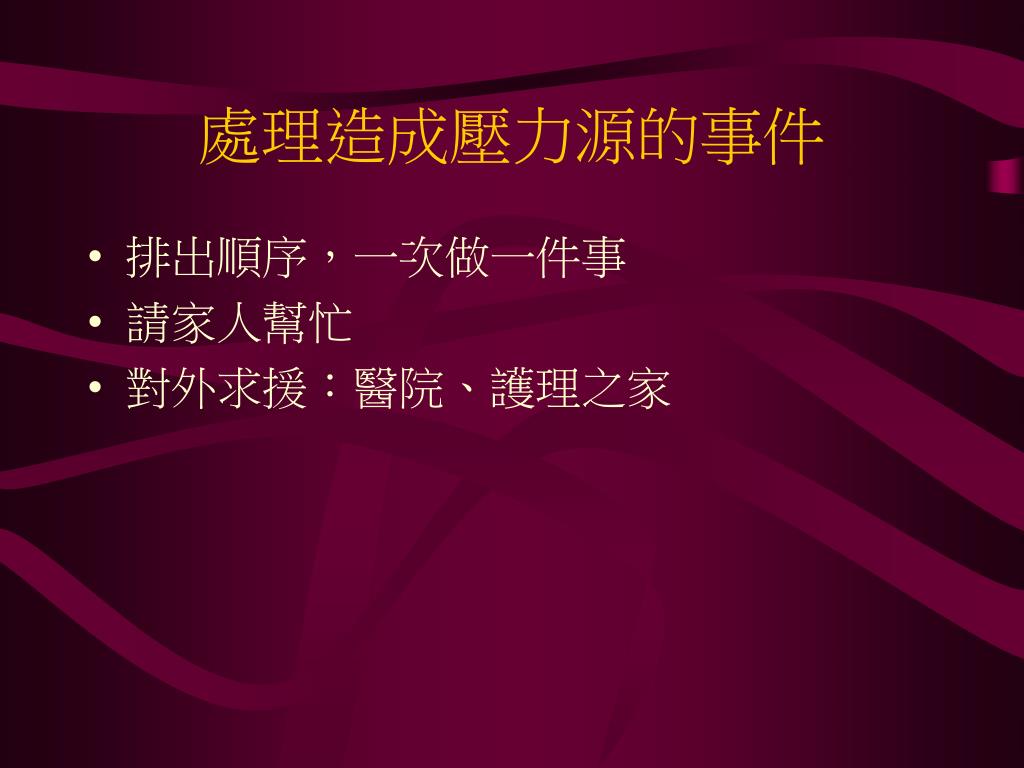 處理造成壓力源的事件

• 排出順序，一次做一件事
• 請家人幫忙
• 對外求援：醫院、護理之家